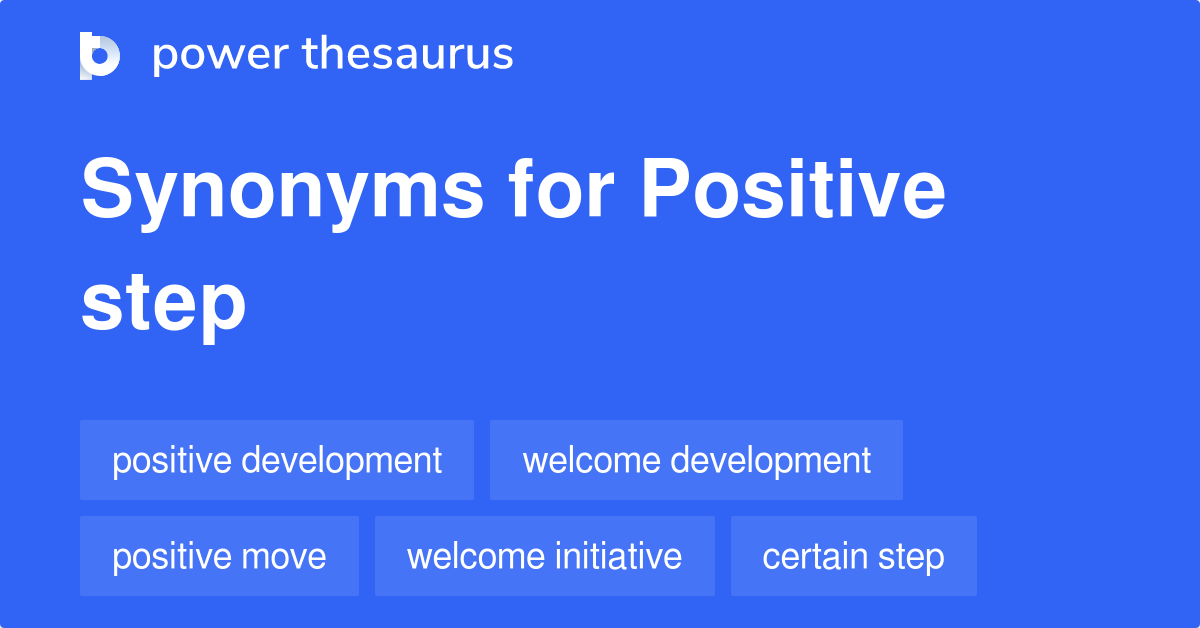 power thesaurus

Synonyms for Positive step

positive development
welcome development
positive move
welcome initiative
certain step